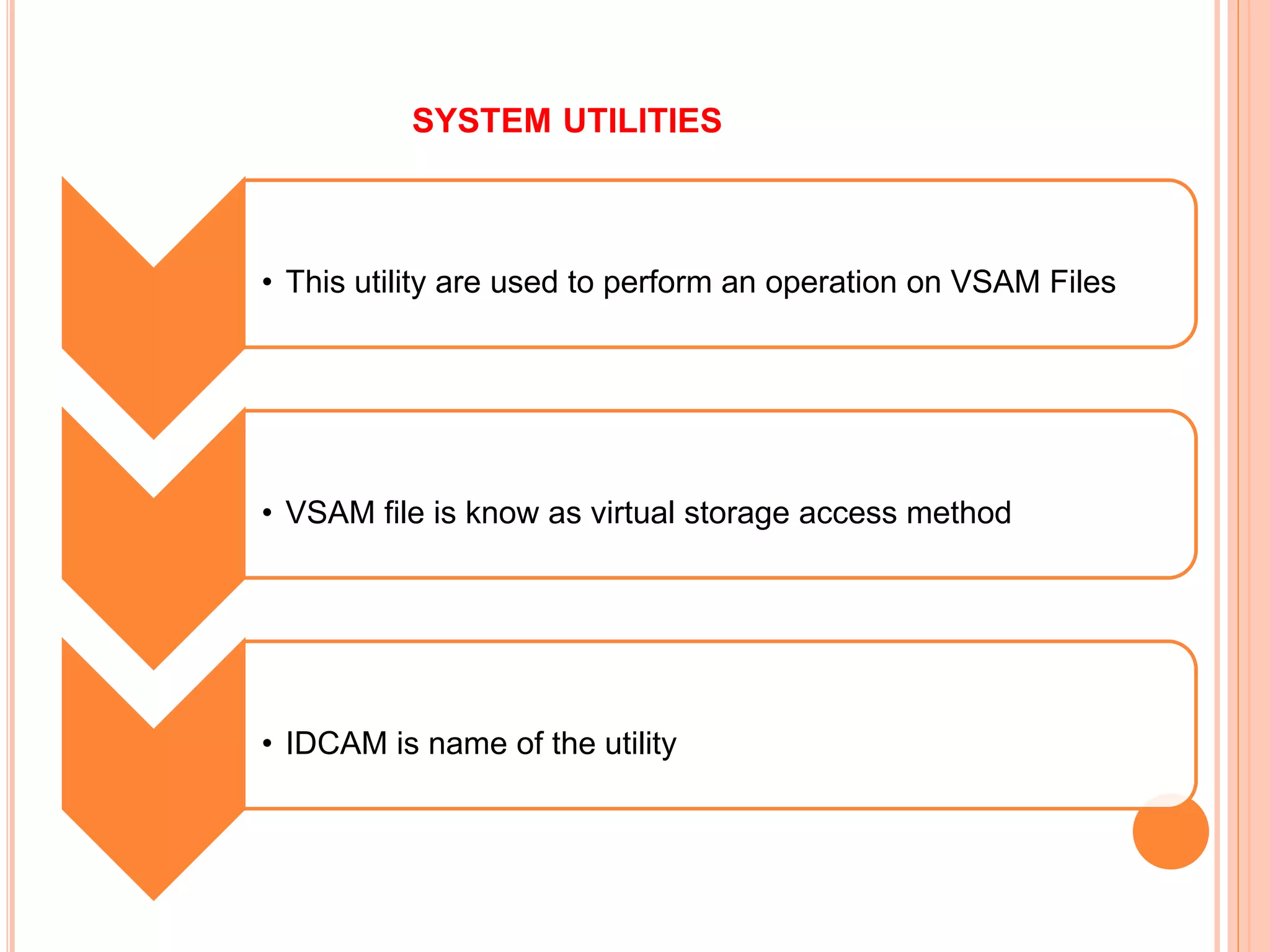 SYSTEM UTILITIES

• This utility are used to perform an operation on VSAM Files

• VSAM file is know as virtual storage access method

• IDCAM is name of the utility